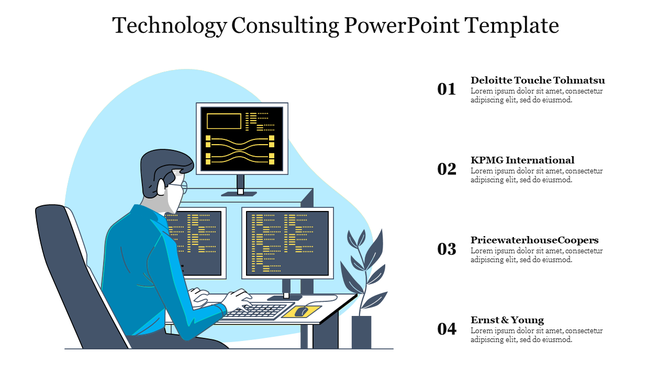 Technology Consulting PowerPoint Template

01 Deloitte Touche Tohmatsu
Lorem ipsum dolor sit amet, consectetur adipiscing elit, sed do eiusmod.

02 KPMG International
Lorem ipsum dolor sit amet, consectetur adipiscing elit, sed do eiusmod.

03 PricewaterhouseCoopers
Lorem ipsum dolor sit amet, consectetur adipiscing elit, sed do eiusmod.

04 Ernst & Young
Lorem ipsum dolor sit amet, consectetur adipiscing elit, sed do eiusmod.